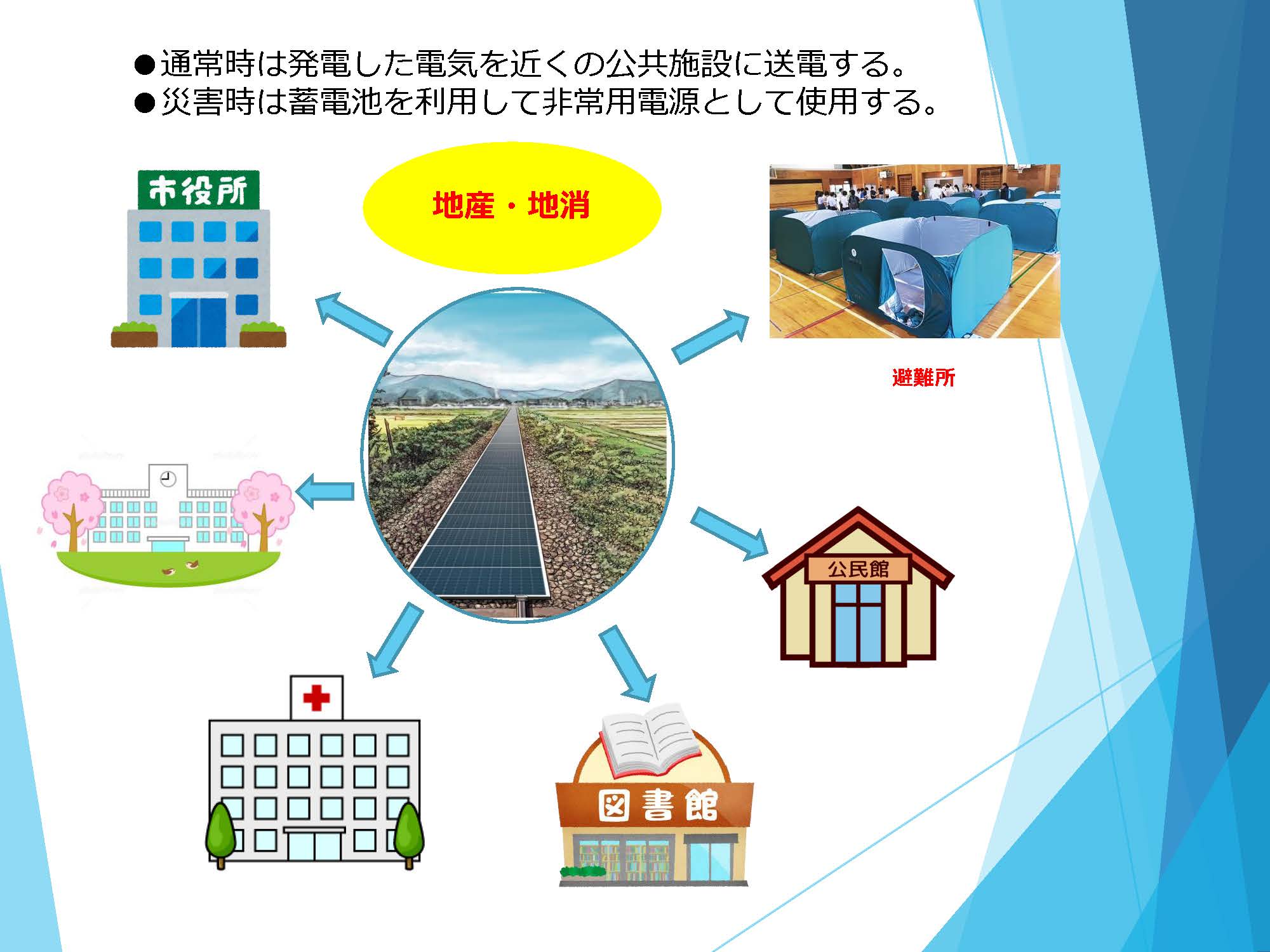 ●通常時は発電した電気を近くの公共施設に送電する。
●災害時は蓄電池を利用して非常用電源として使用する。

市役所

地産・地消

避難所

公民館

図書館